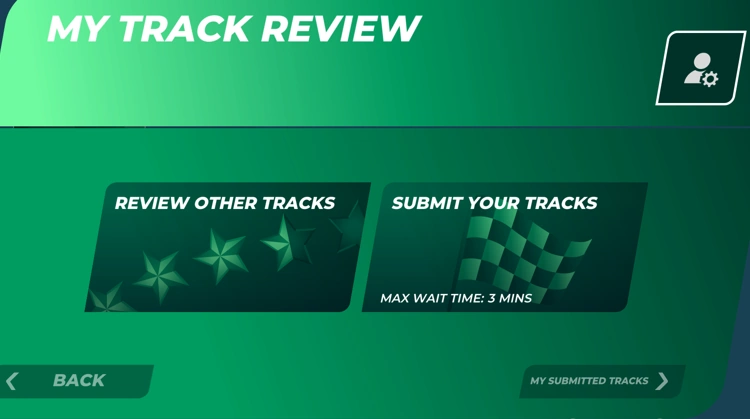 MY TRACK REVIEW

REVIEW OTHER TRACKS

SUBMIT YOUR TRACKS

MAX WAIT TIME: 3 MINS

BACK

MY SUBMITTED TRACKS